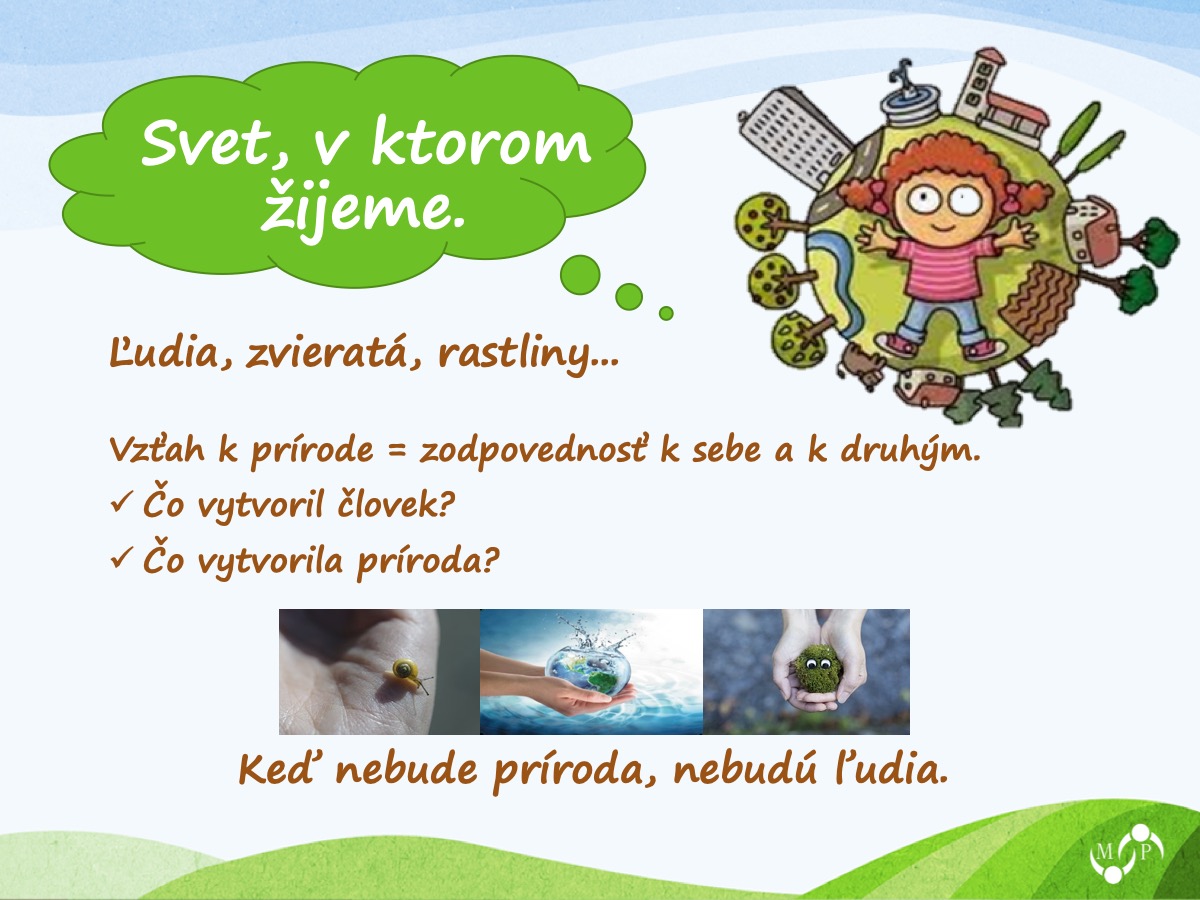 Svet, v ktorom žijeme.

Ľudia, zvieratá, rastliny...

Vzťah k prírode = zodpovednosť k sebe a k druhým.
✓ Čo vytvoril človek?
✓ Čo vytvorila príroda?

Keď nebude príroda, nebudú ľudia.

M P